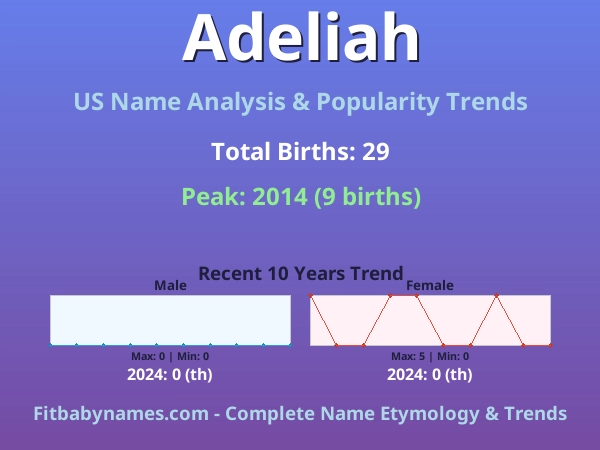 Adeliah

US Name Analysis & Popularity Trends

Total Births: 29

Peak: 2014 (9 births)

Recent 10 Years Trend

Male

Max: 0 | Min: 0

2024: 0 (th)

Female

Max: 5 | Min: 0

2024: 0 (th)

Fitbabynames.com - Complete Name Etymology & Trends